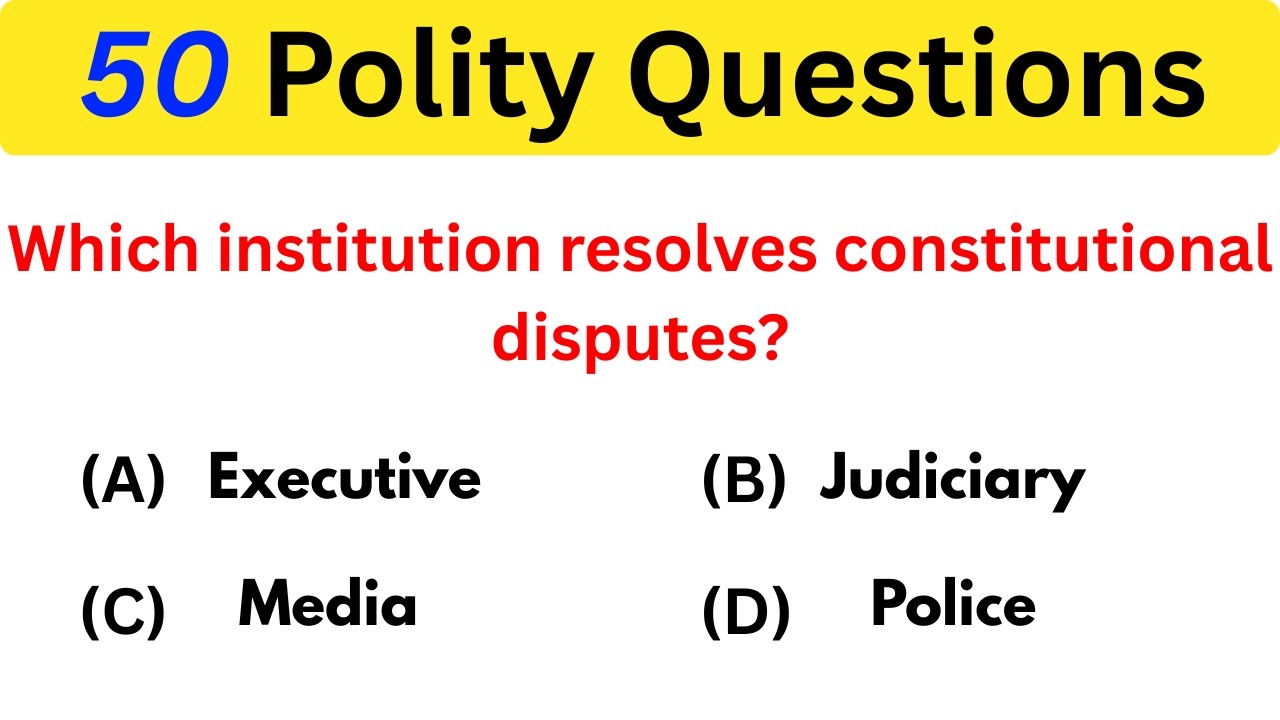 50 Polity Questions

Which institution resolves constitutional disputes?

(A) Executive
(B) Judiciary
(C) Media
(D) Police